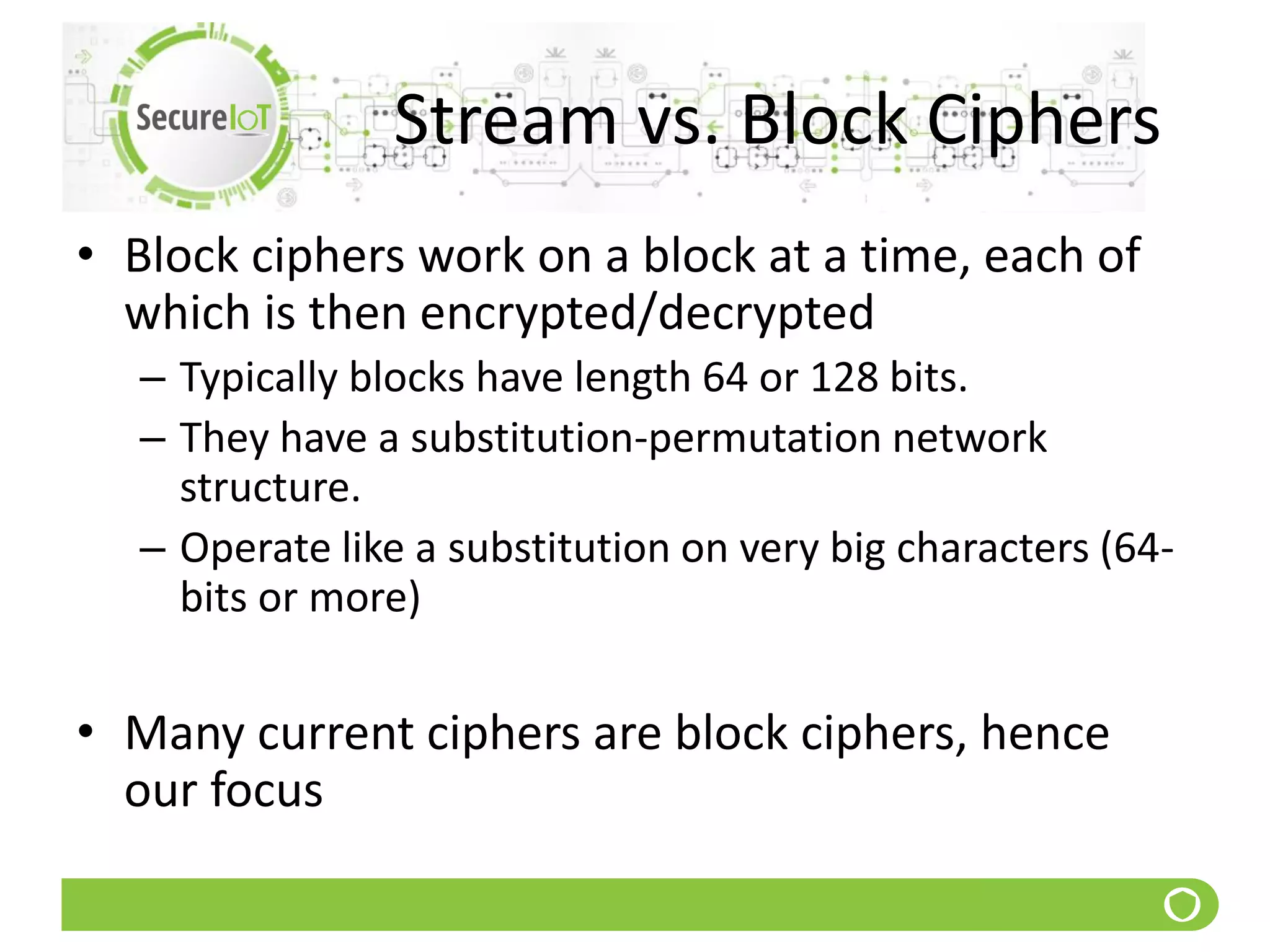 SecureIoT

Stream vs. Block Ciphers

• Block ciphers work on a block at a time, each of which is then encrypted/decrypted
– Typically blocks have length 64 or 128 bits.
– They have a substitution-permutation network structure.
– Operate like a substitution on very big characters (64-bits or more)

• Many current ciphers are block ciphers, hence our focus